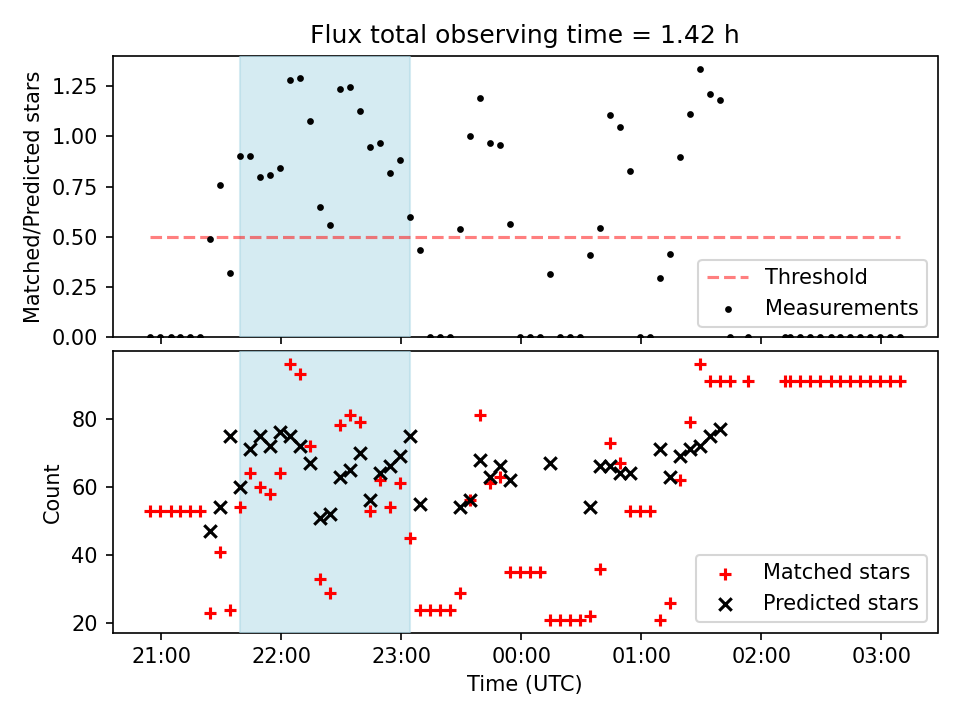 Flux total observing time = 1.42 h

Matched/Predicted stars

1.25
1.00
0.75
0.50
0.25
0.00

Threshold
Measurements

Count

80
60
40
20

Matched stars
Predicted stars

21:00
22:00
23:00
00:00
01:00
02:00
03:00

Time (UTC)